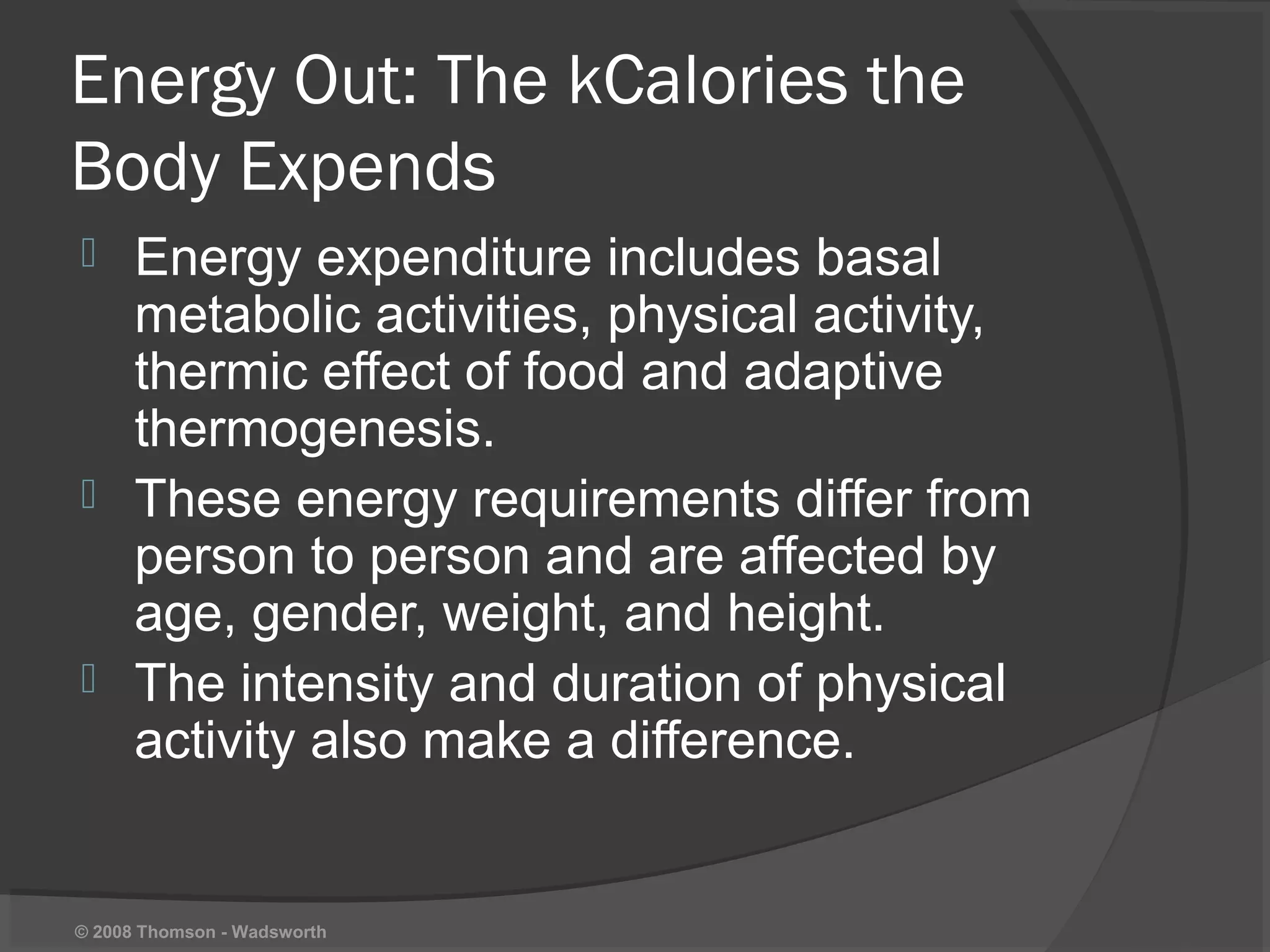 Energy Out: The kCalories the Body Expends

Energy expenditure includes basal metabolic activities, physical activity, thermic effect of food and adaptive thermogenesis.

These energy requirements differ from person to person and are affected by age, gender, weight, and height.

The intensity and duration of physical activity also make a difference.

© 2008 Thomson - Wadsworth